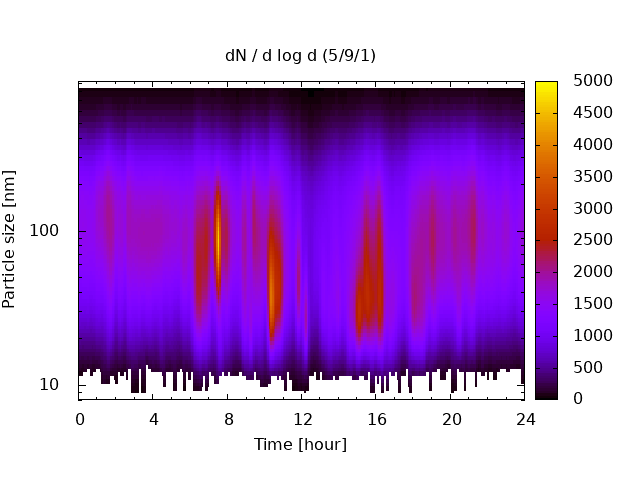 dN / d log d (5/9/1)

Particle size [nm]

100

10

0 4 8 12 16 20 24

Time [hour]

5000
4500
4000
3500
3000
2500
2000
1500
1000
500
0